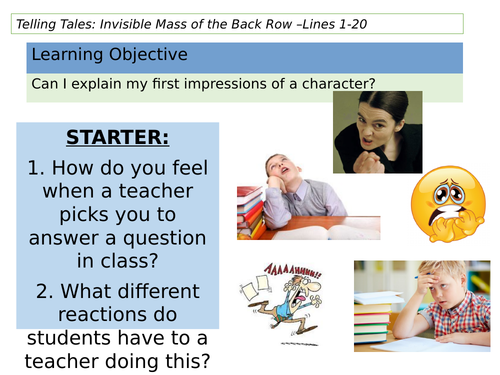 Telling Tales: Invisible Mass of the Back Row –Lines 1-20

Learning Objective

Can I explain my first impressions of a character?

STARTER:

1. How do you feel when a teacher picks you to answer a question in class?

2. What different reactions do students have to a teacher doing this?

AAAAAHHHH!!